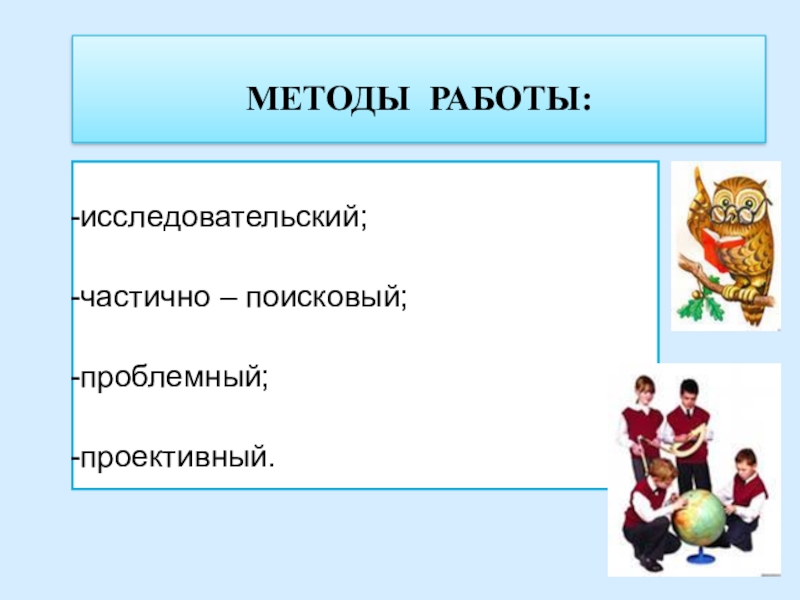 МЕТОДЫ РАБОТЫ:

-исследовательский;

-частично – поисковый;

-проблемный;

-проективный.